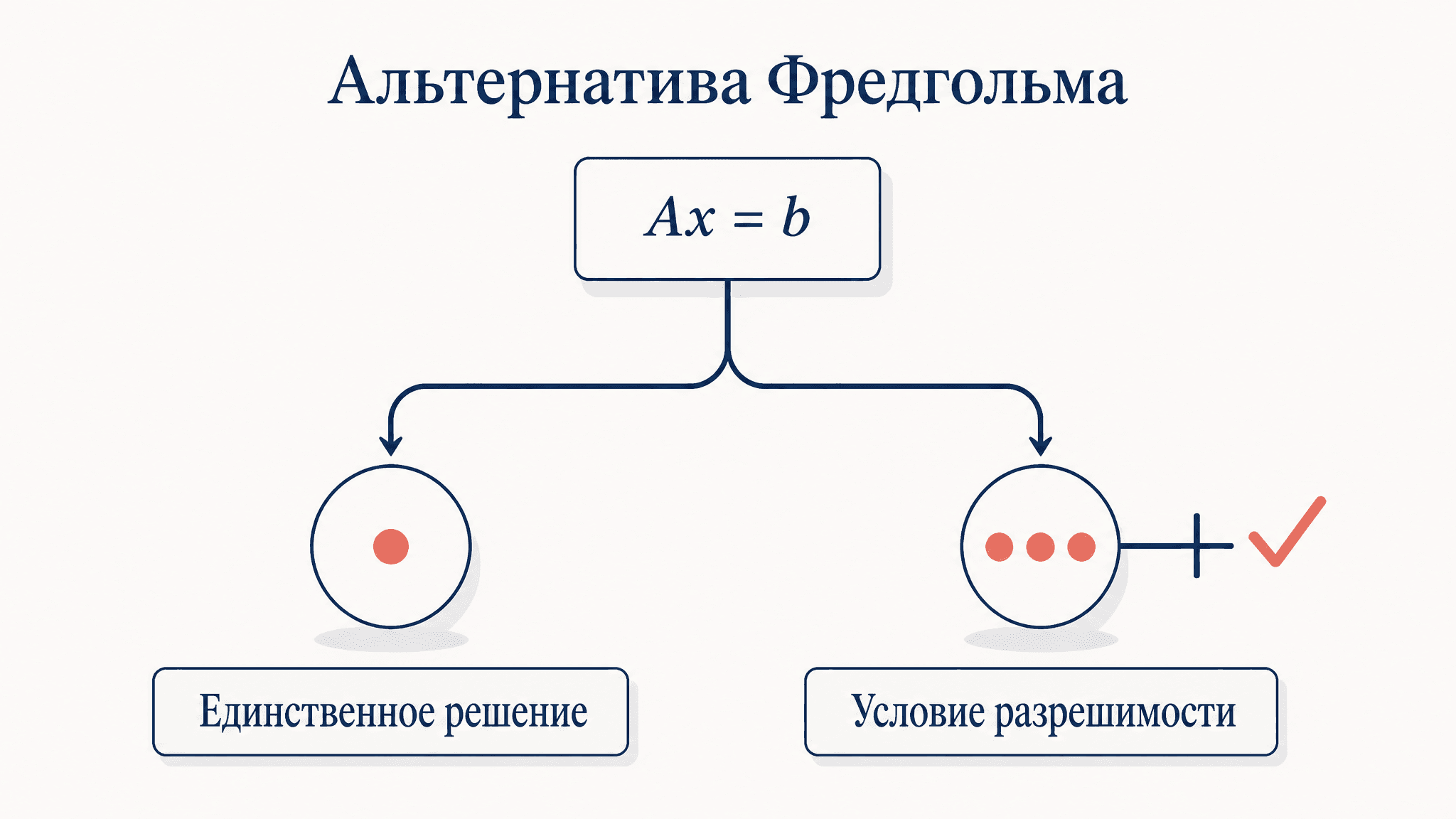 Альтернатива Фредгольма

$Ax = b$

Единственное решение

Условие разрешимости